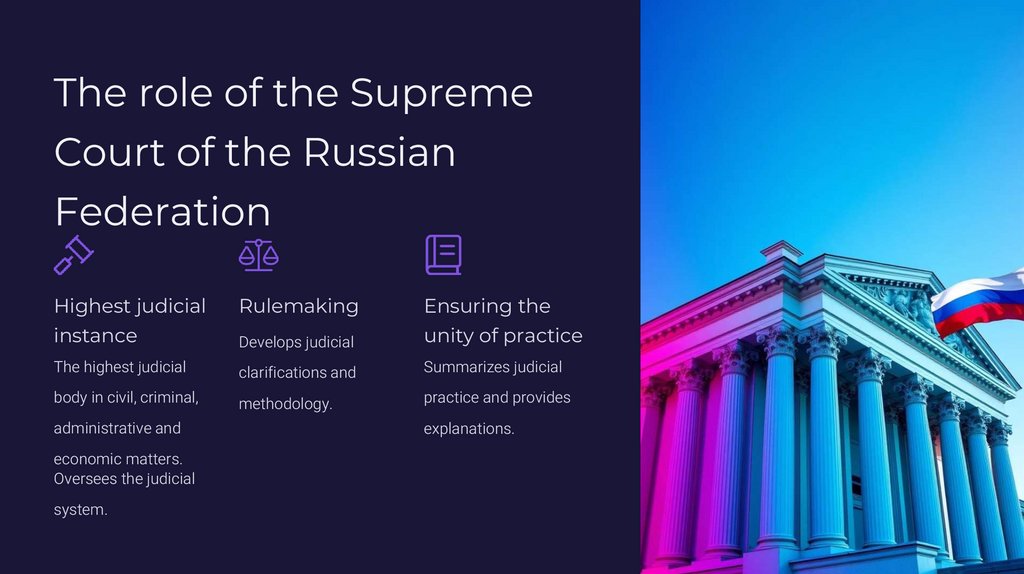 The role of the Supreme Court of the Russian Federation

Highest judicial instance

The highest judicial body in civil, criminal, administrative and economic matters. Oversees the judicial system.

Rulemaking

Develops judicial clarifications and methodology.

Ensuring the unity of practice

Summarizes judicial practice and provides explanations.